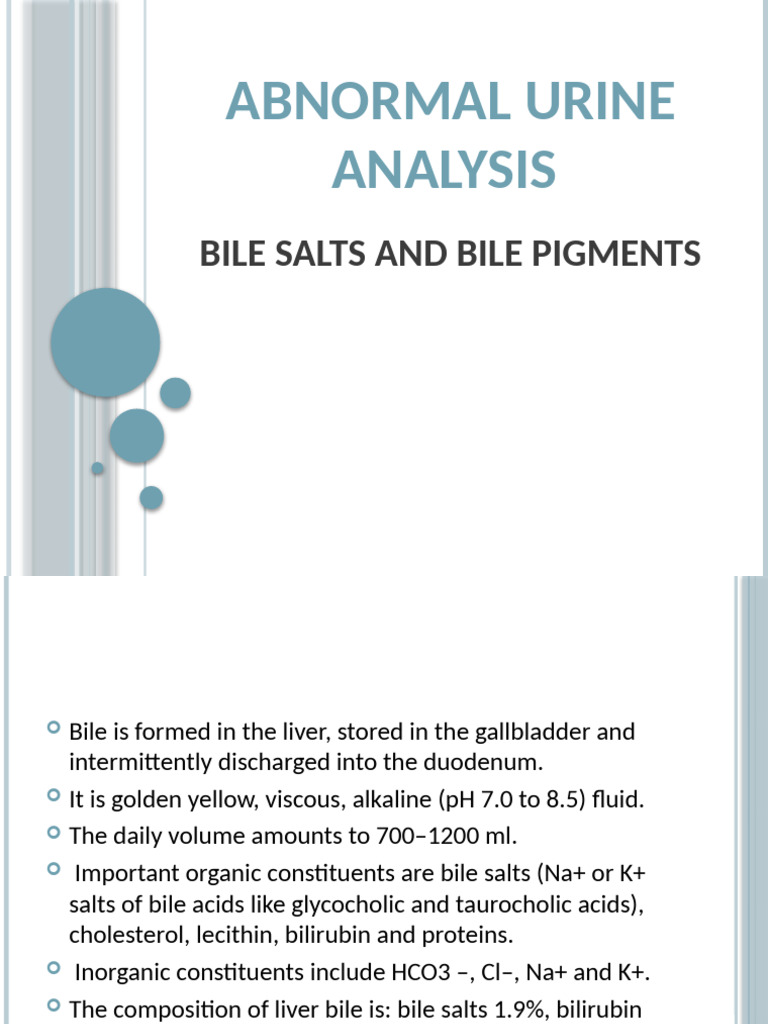 ABNORMAL URINE ANALYSIS

BILE SALTS AND BILE PIGMENTS

Bile is formed in the liver, stored in the gallbladder and intermittently discharged into the duodenum.

It is golden yellow, viscous, alkaline (pH 7.0 to 8.5) fluid.

The daily volume amounts to 700–1200 ml.

Important organic constituents are bile salts (Na+ or K+ salts of bile acids like glycocholic and taurocholic acids), cholesterol, lecithin, bilirubin and proteins.

Inorganic constituents include HCO3 –, Cl–, Na+ and K+.

The composition of liver bile is: bile salts 1.9%, bilirubin